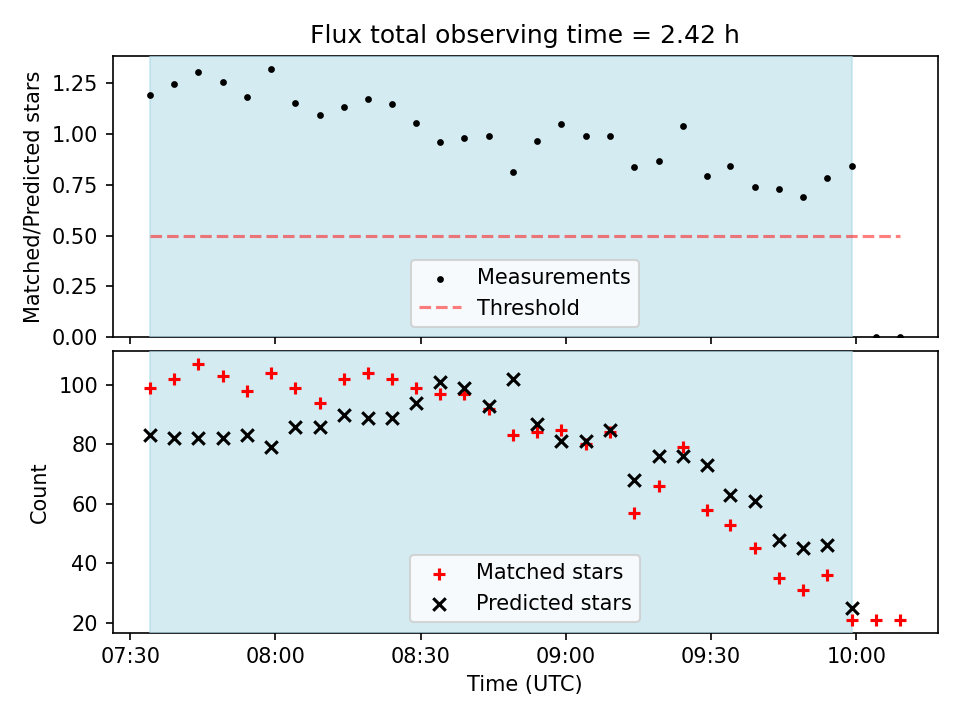 Flux total observing time = 2.42 h

Matched/Predicted stars

1.25
1.00
0.75
0.50
0.25
0.00

Measurements
Threshold

Count

100
80
60
40
20

Matched stars
Predicted stars

07:30
08:00
08:30
09:00
09:30
10:00

Time (UTC)